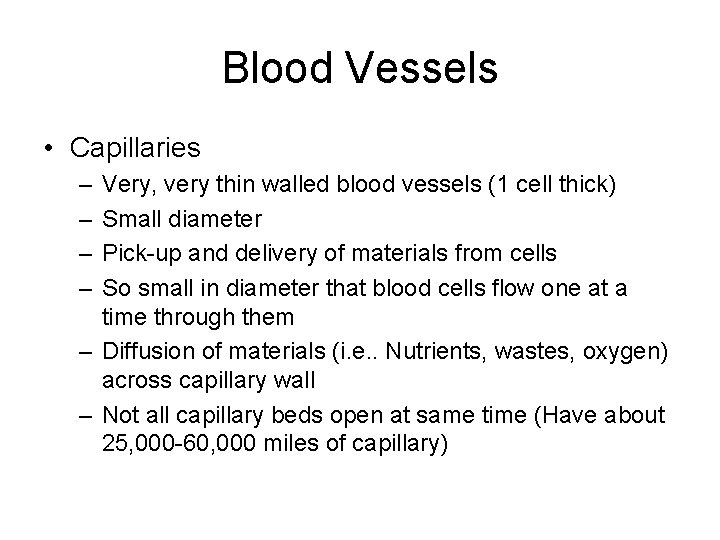 Blood Vessels

• Capillaries
– Very, very thin walled blood vessels (1 cell thick)
– Small diameter
– Pick-up and delivery of materials from cells
– So small in diameter that blood cells flow one at a time through them
– Diffusion of materials (i.e.. Nutrients, wastes, oxygen) across capillary wall
– Not all capillary beds open at same time (Have about 25,000-60,000 miles of capillary)